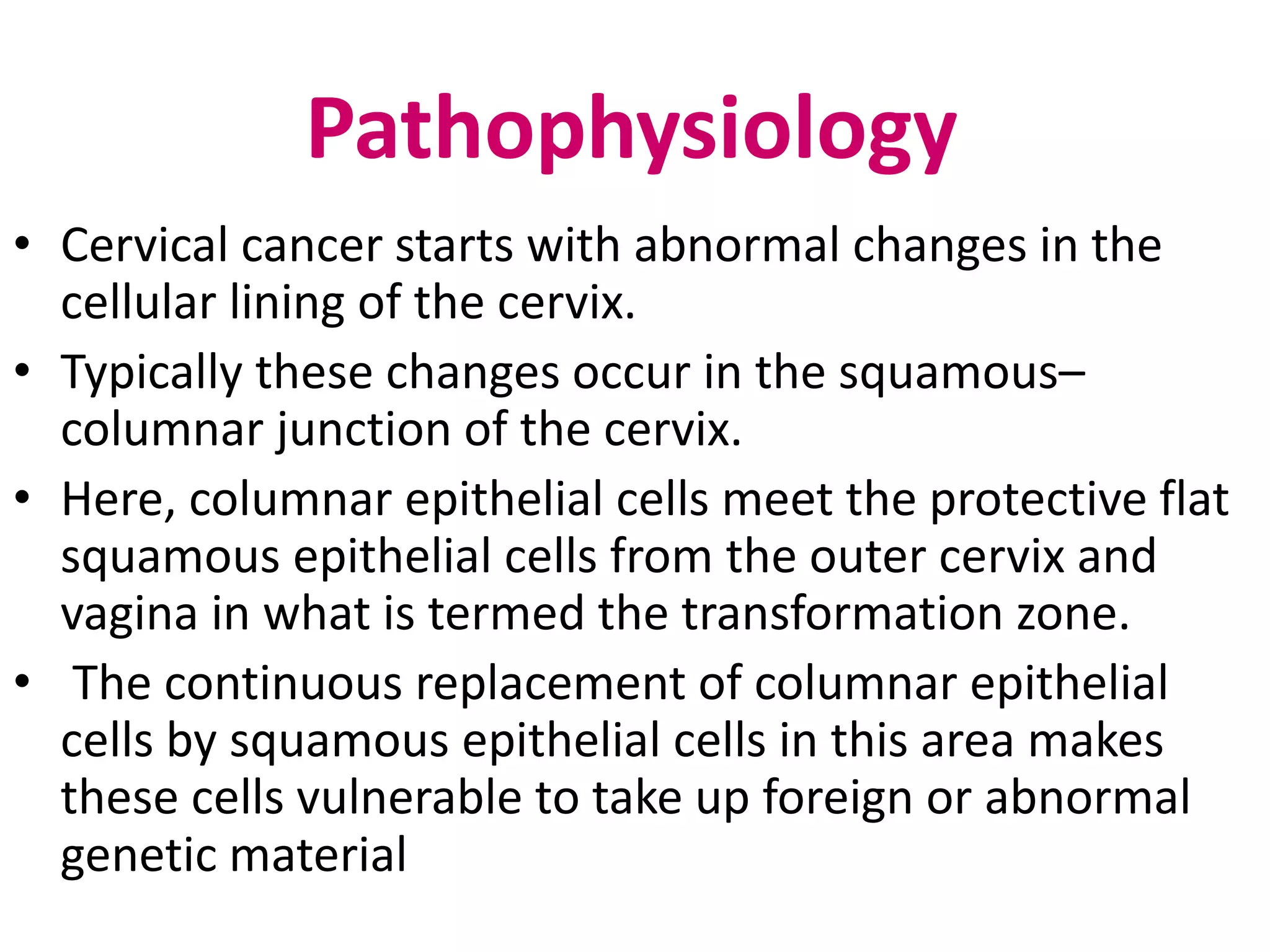 Pathophysiology

• Cervical cancer starts with abnormal changes in the cellular lining of the cervix.

• Typically these changes occur in the squamous–columnar junction of the cervix.

• Here, columnar epithelial cells meet the protective flat squamous epithelial cells from the outer cervix and vagina in what is termed the transformation zone.

• The continuous replacement of columnar epithelial cells by squamous epithelial cells in this area makes these cells vulnerable to take up foreign or abnormal genetic material